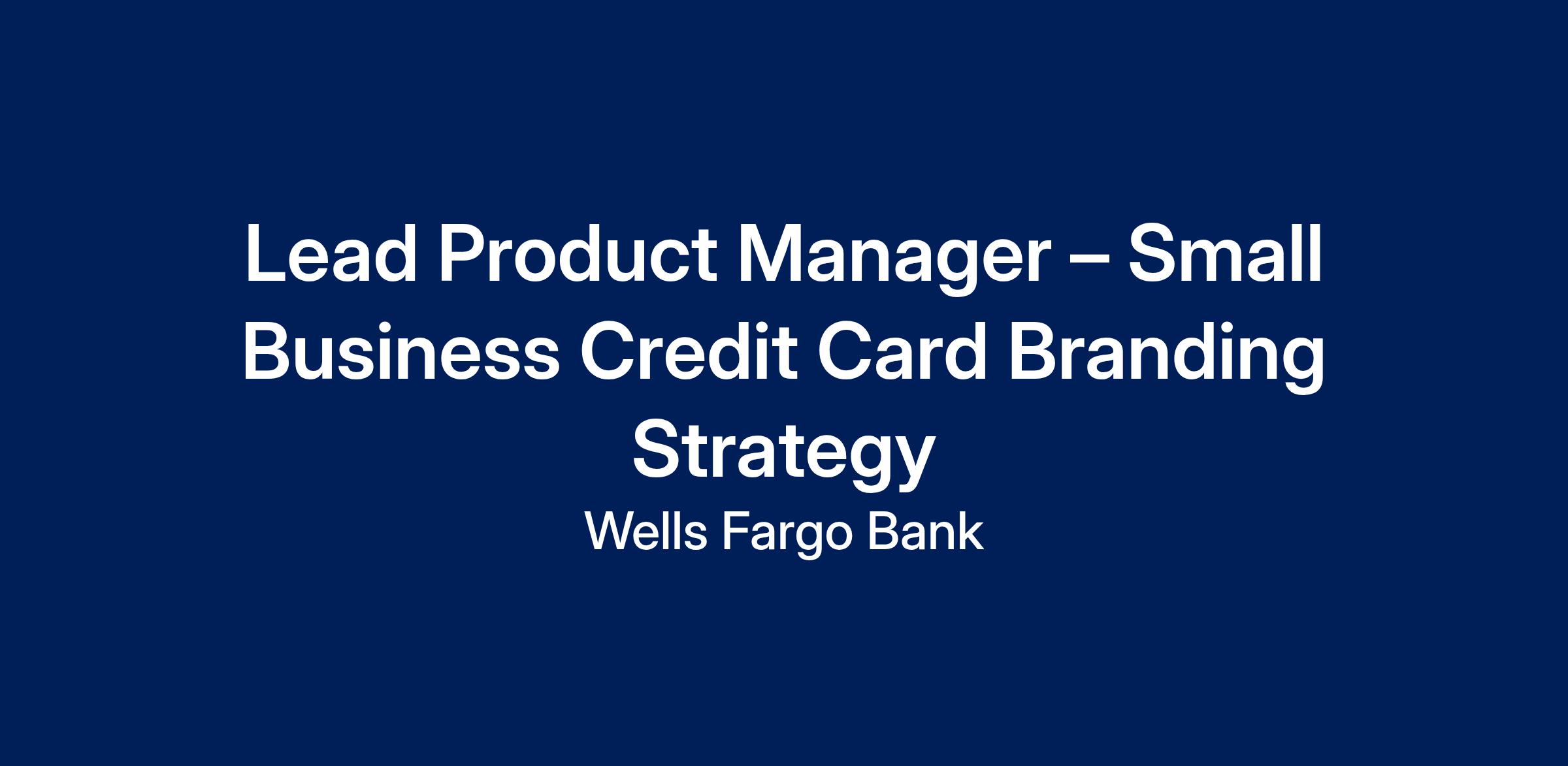 Lead Product Manager – Small Business Credit Card Branding Strategy

Wells Fargo Bank